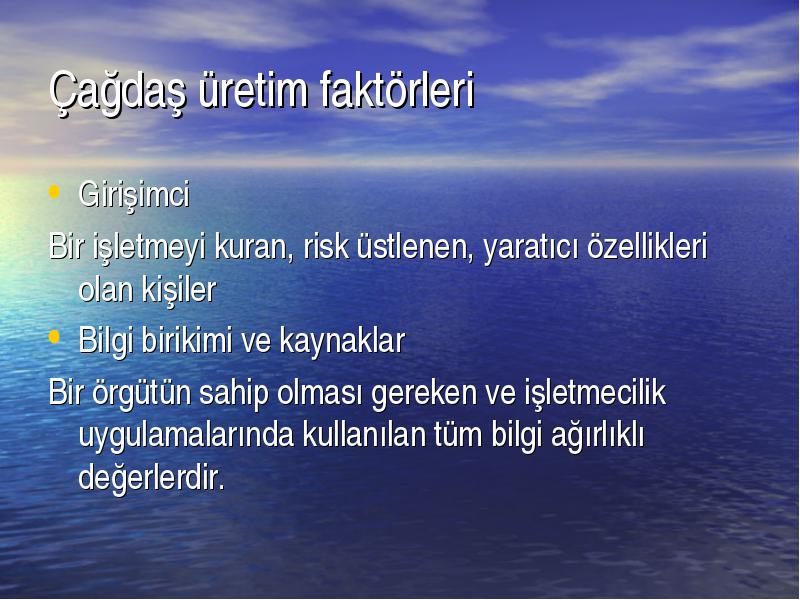 Çağdaş üretim faktörleri

• Girişimci

Bir işletmeyi kuran, risk üstlenen, yaratıcı özellikleri olan kişiler

• Bilgi birikimi ve kaynaklar

Bir örgütün sahip olması gereken ve işletmecilik uygulamalarında kullanılan tüm bilgi ağırlıklı değerlerdir.